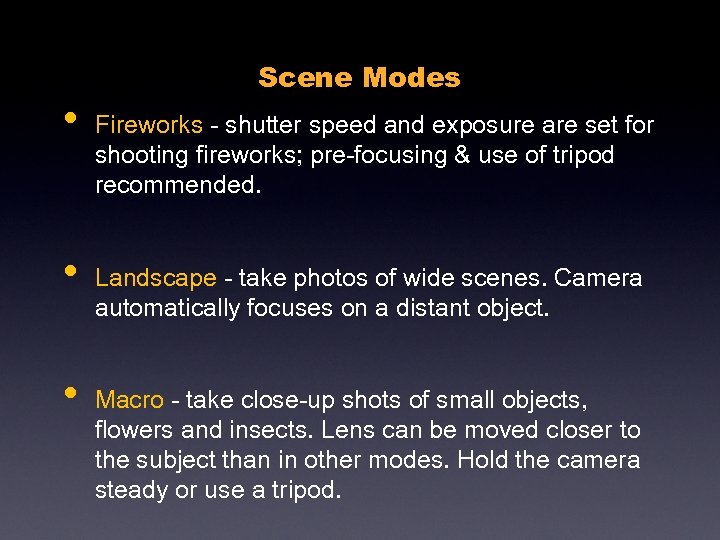 Scene Modes

• Fireworks - shutter speed and exposure are set for shooting fireworks; pre-focusing & use of tripod recommended.

• Landscape - take photos of wide scenes. Camera automatically focuses on a distant object.

• Macro - take close-up shots of small objects, flowers and insects. Lens can be moved closer to the subject than in other modes. Hold the camera steady or use a tripod.